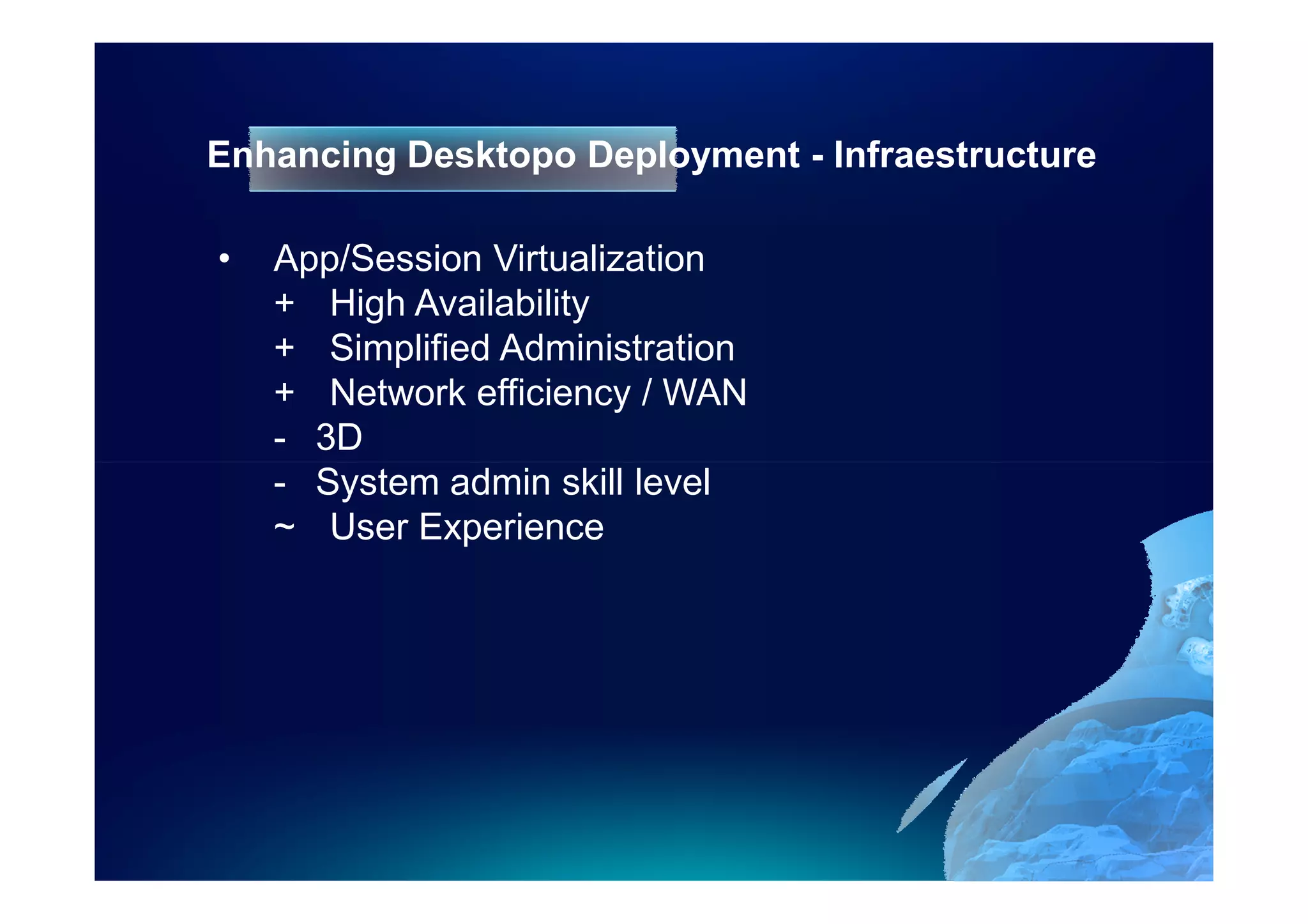 Enhancing Desktopo Deployment - Infraestructure

• App/Session Virtualization
+ High Availability
+ Simplified Administration
+ Network efficiency / WAN
- 3D
- System admin skill level
~ User Experience